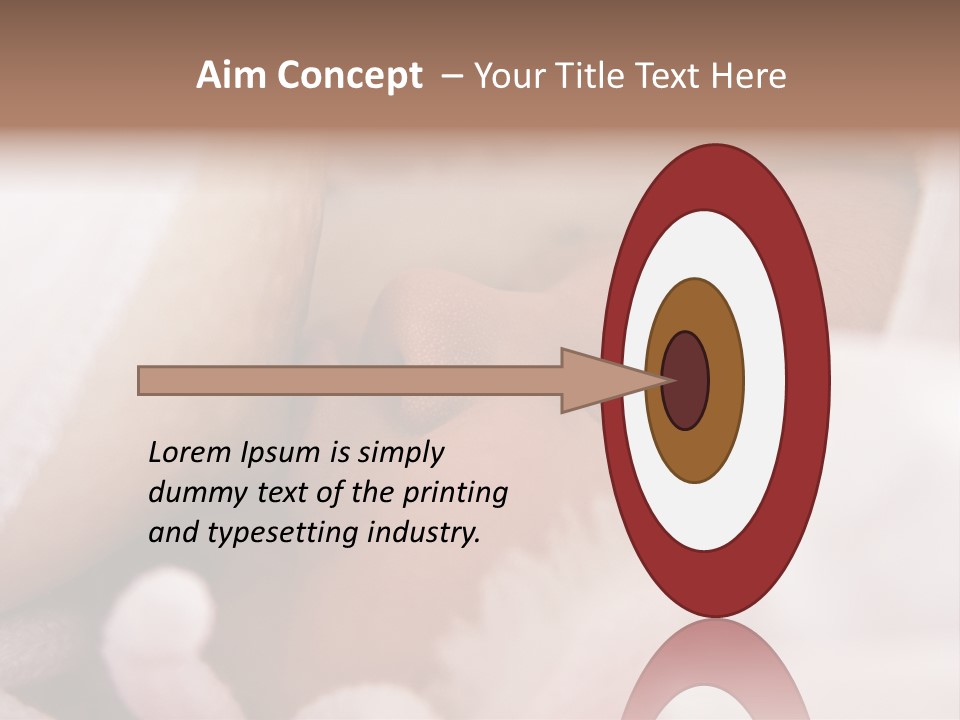 Aim Concept – Your Title Text Here

Lorem Ipsum is simply dummy text of the printing and typesetting industry.